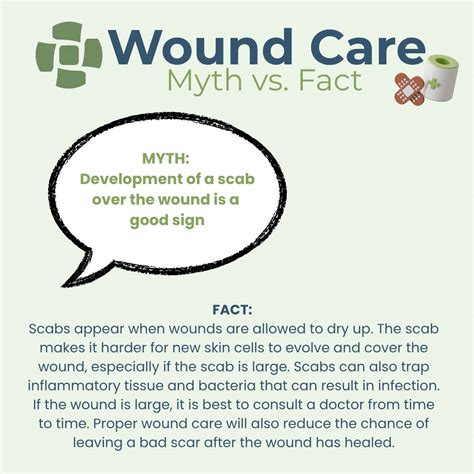 Wound Care
Myth vs. Fact

MYTH:
Development of a scab over the wound is a good sign

FACT:
Scabs appear when wounds are allowed to dry up. The scab makes it harder for new skin cells to evolve and cover the wound, especially if the scab is large. Scabs can also trap inflammatory tissue and bacteria that can result in infection. If the wound is large, it is best to consult a doctor from time to time. Proper wound care will also reduce the chance of leaving a bad scar after the wound has healed.